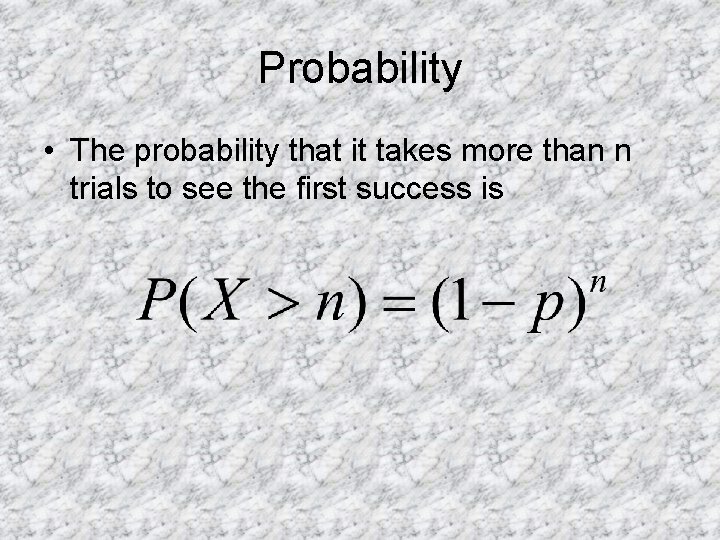 Probability

• The probability that it takes more than n trials to see the first success is

$P(X > n) = (1 - p)^n$